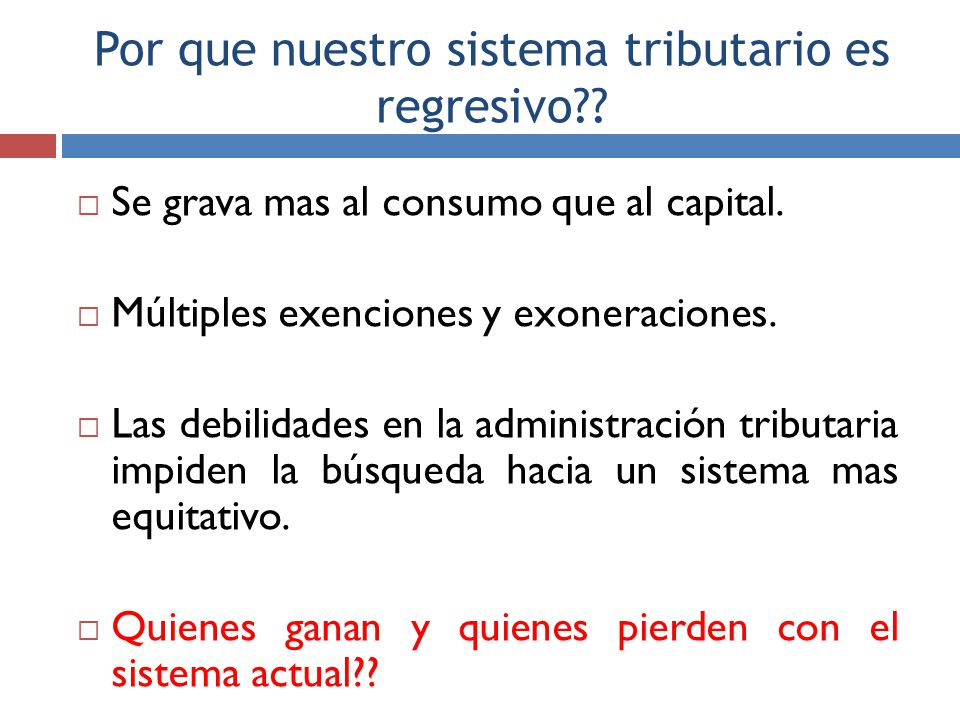 Por que nuestro sistema tributario es regresivo??

□ Se grava mas al consumo que al capital.

□ Múltiples exenciones y exoneraciones.

□ Las debilidades en la administración tributaria impiden la búsqueda hacia un sistema mas equitativo.

□ Quienes ganan y quienes pierden con el sistema actual??